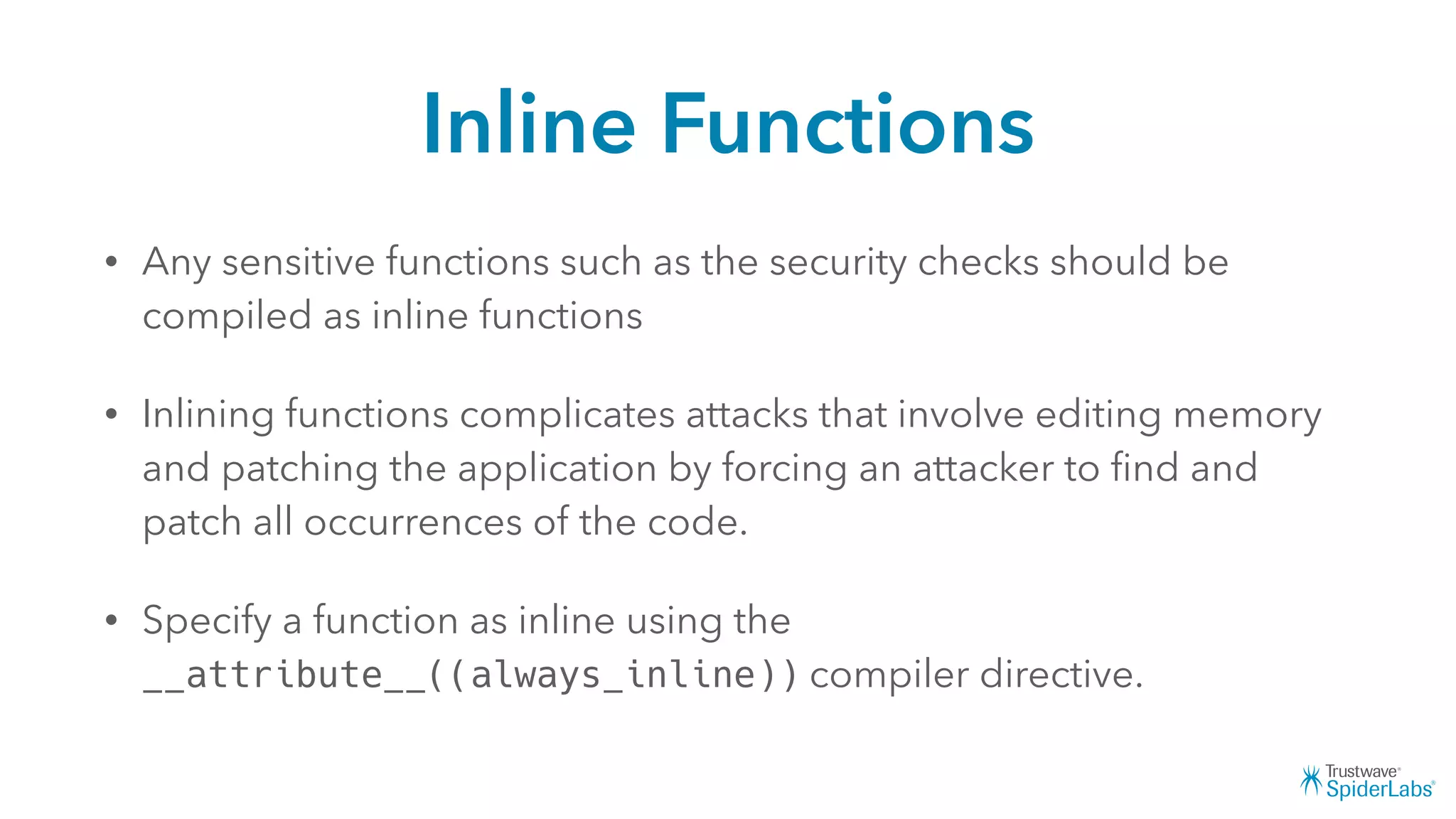 Inline Functions

• Any sensitive functions such as the security checks should be compiled as inline functions

• Inlining functions complicates attacks that involve editing memory and patching the application by forcing an attacker to find and patch all occurrences of the code.

• Specify a function as inline using the __attribute__((always_inline)) compiler directive.

Trustwave® SpiderLabs®